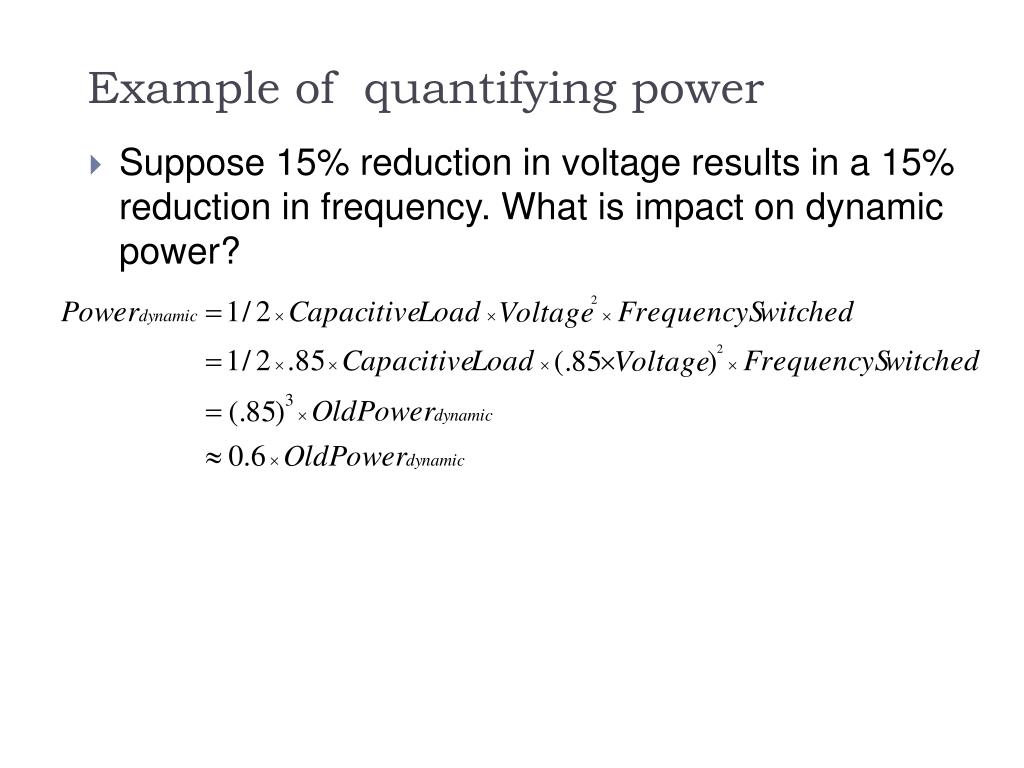 Example of quantifying power

Suppose 15% reduction in voltage results in a 15% reduction in frequency. What is impact on dynamic power?

$Power_{dynamic} = 1/2 \times CapacitiveLoad \times Voltage^2 \times FrequencySwitched$

$= 1/2 \times .85 \times CapacitiveLoad \times (.85 \times Voltage)^2 \times FrequencySwitched$

$= (.85)^3 \times OldPower_{dynamic}$

$\approx 0.6 \times OldPower_{dynamic}$